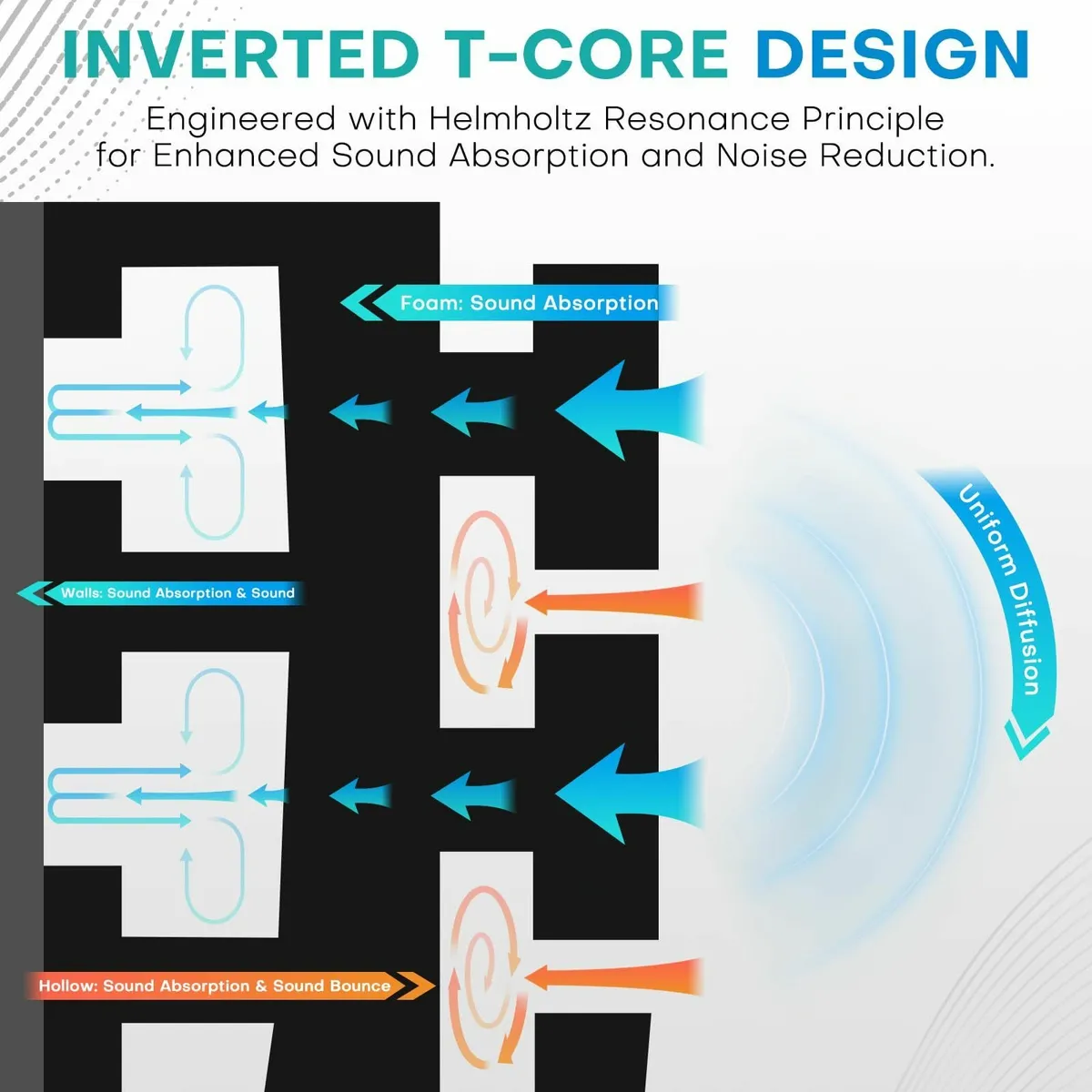 INVERTED T-CORE DESIGN

Engineered with Helmholtz Resonance Principle for Enhanced Sound Absorption and Noise Reduction.

Foam: Sound Absorption

Uniform Diffusion

Walls: Sound Absorption & Sound

Hollow: Sound Absorption & Sound Bounce